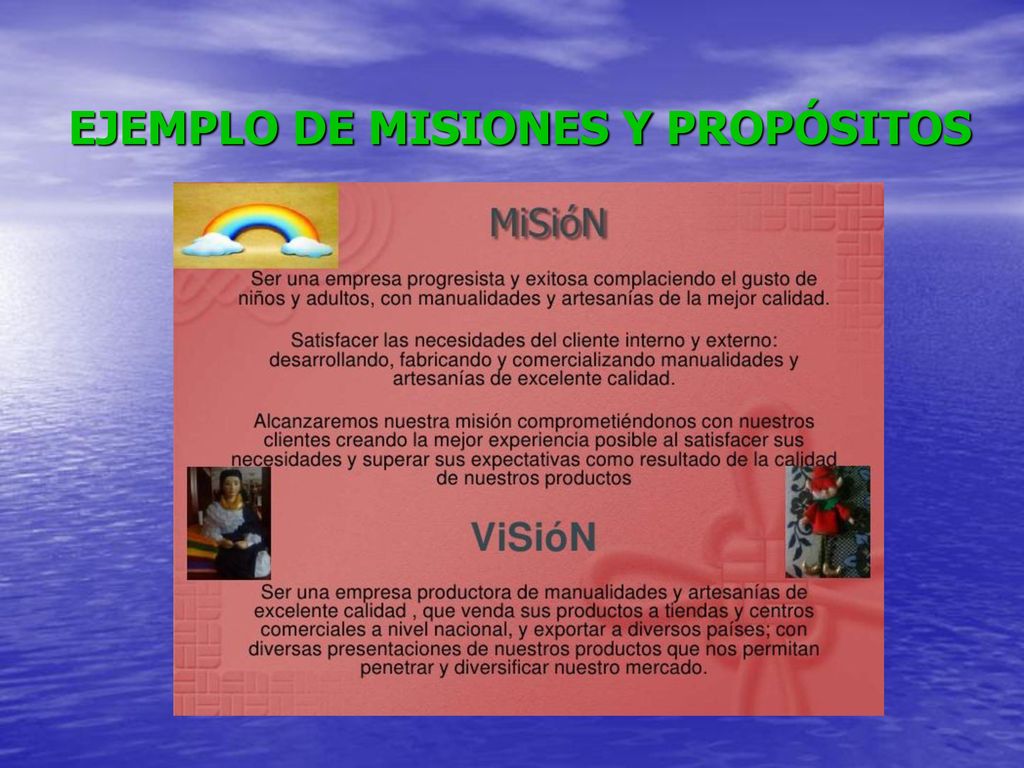 EJEMPLO DE MISIONES Y PROPÓSITOS

MiSióN

Ser una empresa progresista y exitosa complaciendo el gusto de niños y adultos, con manualidades y artesanías de la mejor calidad.

Satisfacer las necesidades del cliente interno y externo: desarrollando, fabricando y comercializando manualidades y artesanías de excelente calidad.

Alcanzaremos nuestra misión comprometiéndonos con nuestros clientes creando la mejor experiencia posible al satisfacer sus necesidades y superar sus expectativas como resultado de la calidad de nuestros productos

ViSióN

Ser una empresa productora de manualidades y artesanías de excelente calidad , que venda sus productos a tiendas y centros comerciales a nivel nacional, y exportar a diversos países; con diversas presentaciones de nuestros productos que nos permitan penetrar y diversificar nuestro mercado.